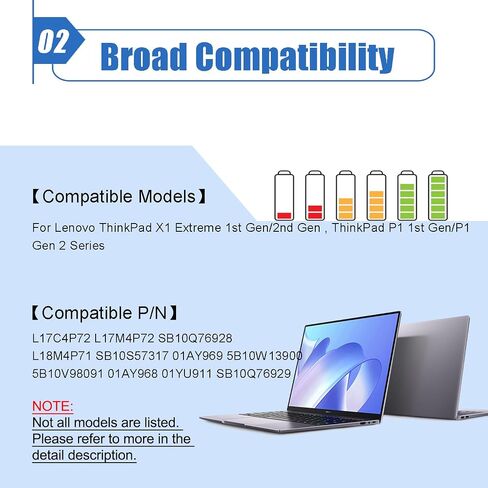 02 Broad Compatibility

【Compatible Models】

For Lenovo ThinkPad X1 Extreme 1st Gen/2nd Gen , ThinkPad P1 1st Gen/P1 Gen 2 Series

【Compatible P/N】

L17C4P72 L17M4P72 SB10Q76928
L18M4P71 SB10S57317 01AY969 5B10W13900
5B10V98091 01AY968 01YU911 SB10Q76929

NOTE:
Not all models are listed.
Please refer to more in the detail description.